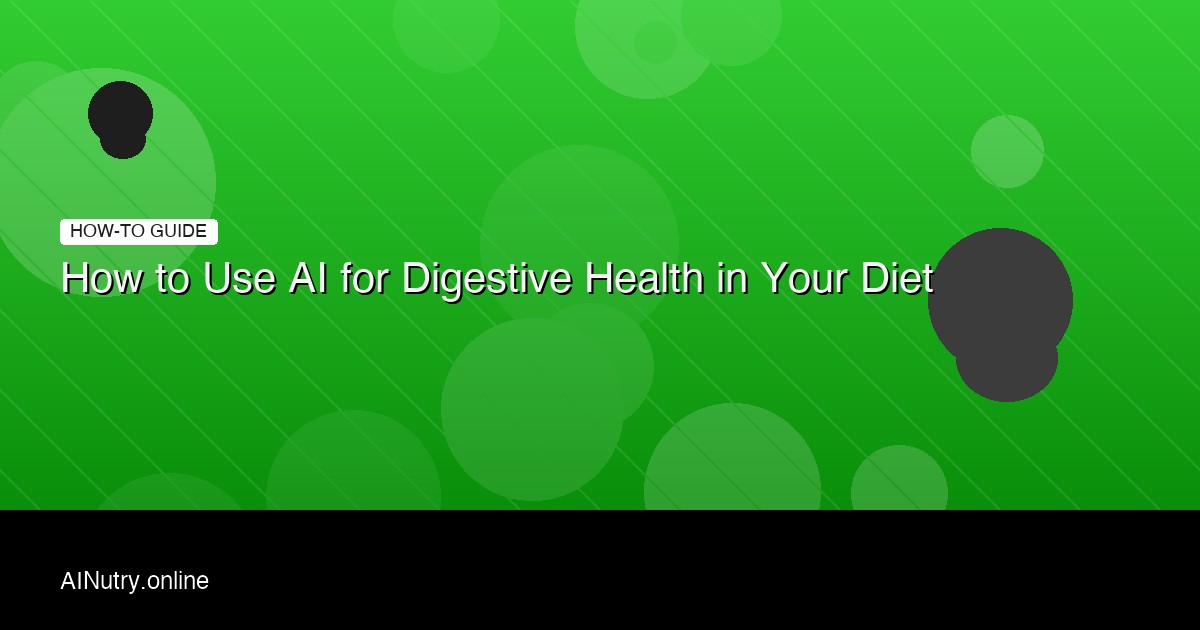 HOW-TO GUIDE

How to Use AI for Digestive Health in Your Diet

AINutry.online